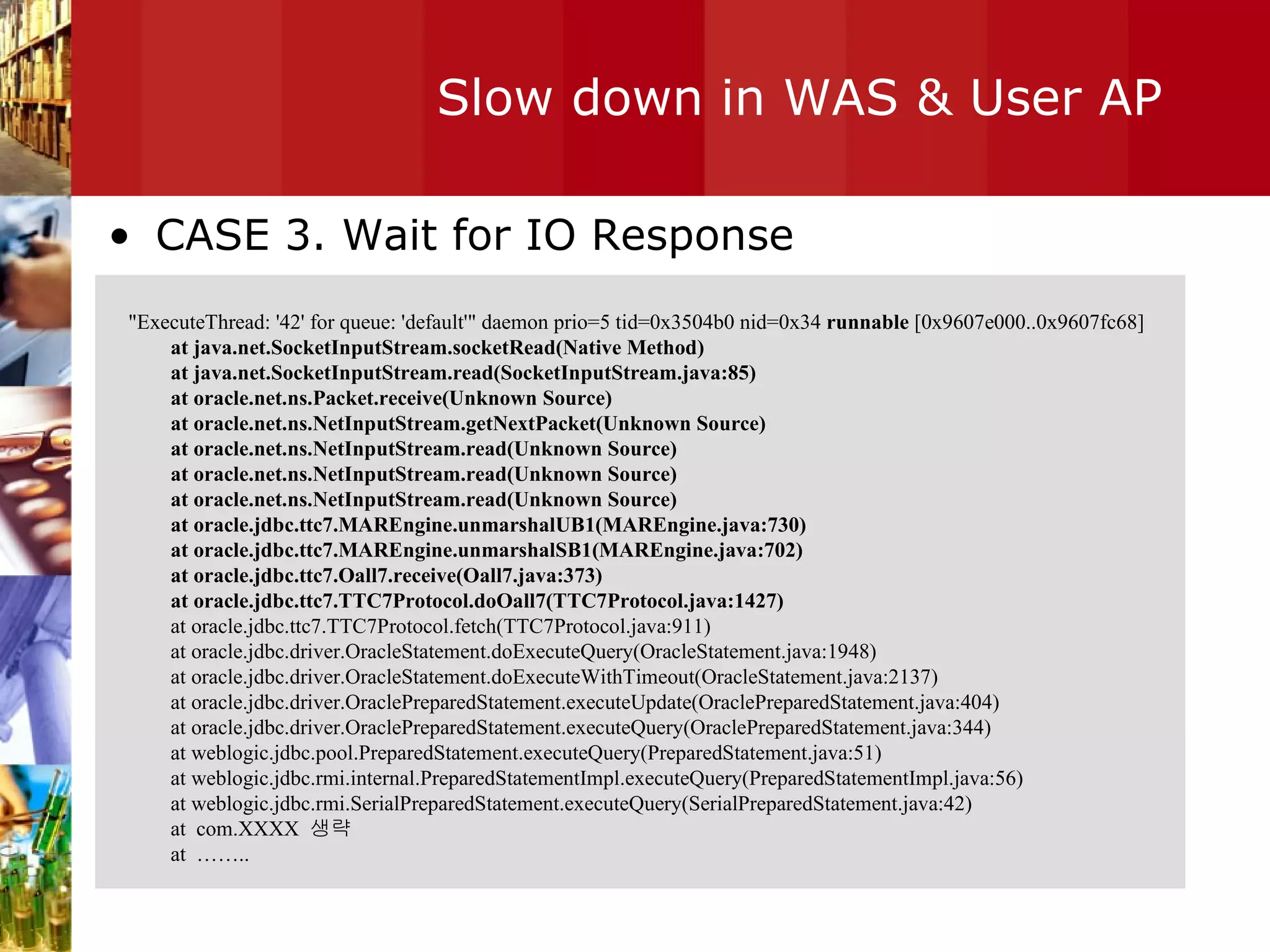 Slow down in WAS & User AP

• CASE 3. Wait for IO Response

"ExecuteThread: '42' for queue: 'default'" daemon prio=5 tid=0x3504b0 nid=0x34 runnable [0x9607e000..0x9607fc68]
at java.net.SocketInputStream.socketRead(Native Method)
at java.net.SocketInputStream.read(SocketInputStream.java:85)
at oracle.net.ns.Packet.receive(Unknown Source)
at oracle.net.ns.NetInputStream.getNextPacket(Unknown Source)
at oracle.net.ns.NetInputStream.read(Unknown Source)
at oracle.net.ns.NetInputStream.read(Unknown Source)
at oracle.net.ns.NetInputStream.read(Unknown Source)
at oracle.jdbc.ttc7.MAREngine.unmarshalUB1(MAREngine.java:730)
at oracle.jdbc.ttc7.MAREngine.unmarshalSB1(MAREngine.java:702)
at oracle.jdbc.ttc7.Oall7.receive(Oall7.java:373)
at oracle.jdbc.ttc7.TTC7Protocol.doOall7(TTC7Protocol.java:1427)
at oracle.jdbc.ttc7.TTC7Protocol.fetch(TTC7Protocol.java:911)
at oracle.jdbc.driver.OracleStatement.doExecuteQuery(OracleStatement.java:1948)
at oracle.jdbc.driver.OracleStatement.doExecuteWithTimeout(OracleStatement.java:2137)
at oracle.jdbc.driver.OraclePreparedStatement.executeUpdate(OraclePreparedStatement.java:404)
at oracle.jdbc.driver.OraclePreparedStatement.executeQuery(OraclePreparedStatement.java:344)
at weblogic.jdbc.pool.PreparedStatement.executeQuery(PreparedStatement.java:51)
at weblogic.jdbc.rmi.internal.PreparedStatementImpl.executeQuery(PreparedStatementImpl.java:56)
at weblogic.jdbc.rmi.SerialPreparedStatement.executeQuery(SerialPreparedStatement.java:42)
at com.XXXX 생략
at ……..